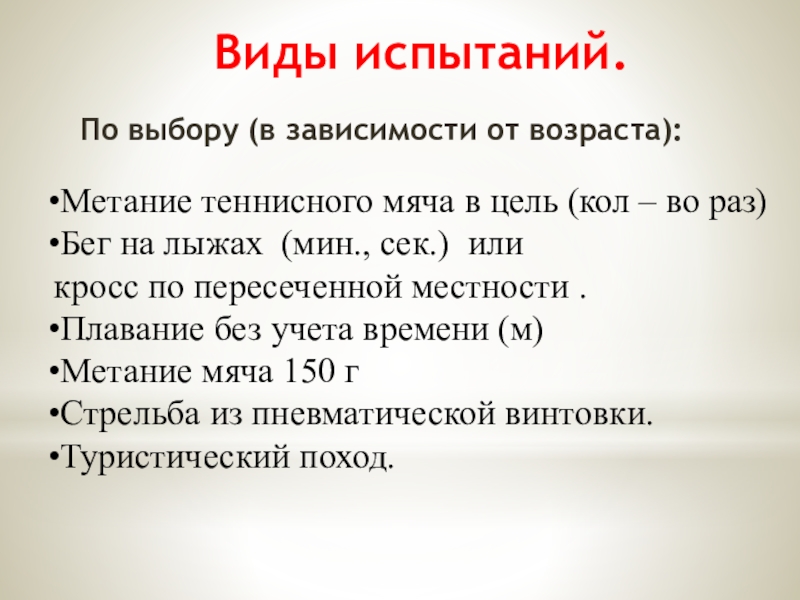 Виды испытаний.

По выбору (в зависимости от возраста):

•Метание теннисного мяча в цель (кол – во раз)
•Бег на лыжах (мин., сек.) или
кросс по пересеченной местности .
•Плавание без учета времени (м)
•Метание мяча 150 г
•Стрельба из пневматической винтовки.
•Туристический поход.